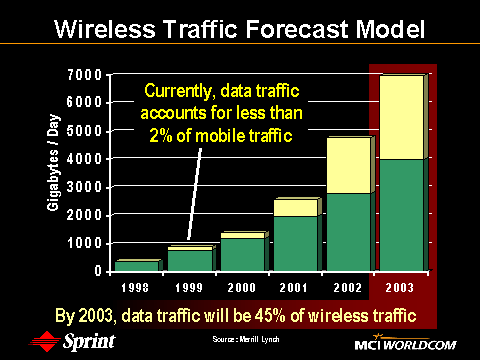 Wireless Traffic Forecast Model

Gigabytes / Day

7000
6000
5000
4000
3000
2000
1000
0

Currently, data traffic accounts for less than 2% of mobile traffic

1998
1999
2000
2001
2002
2003

By 2003, data traffic will be 45% of wireless traffic

Sprint

Source: Merrill Lynch

MCI WORLDCOM